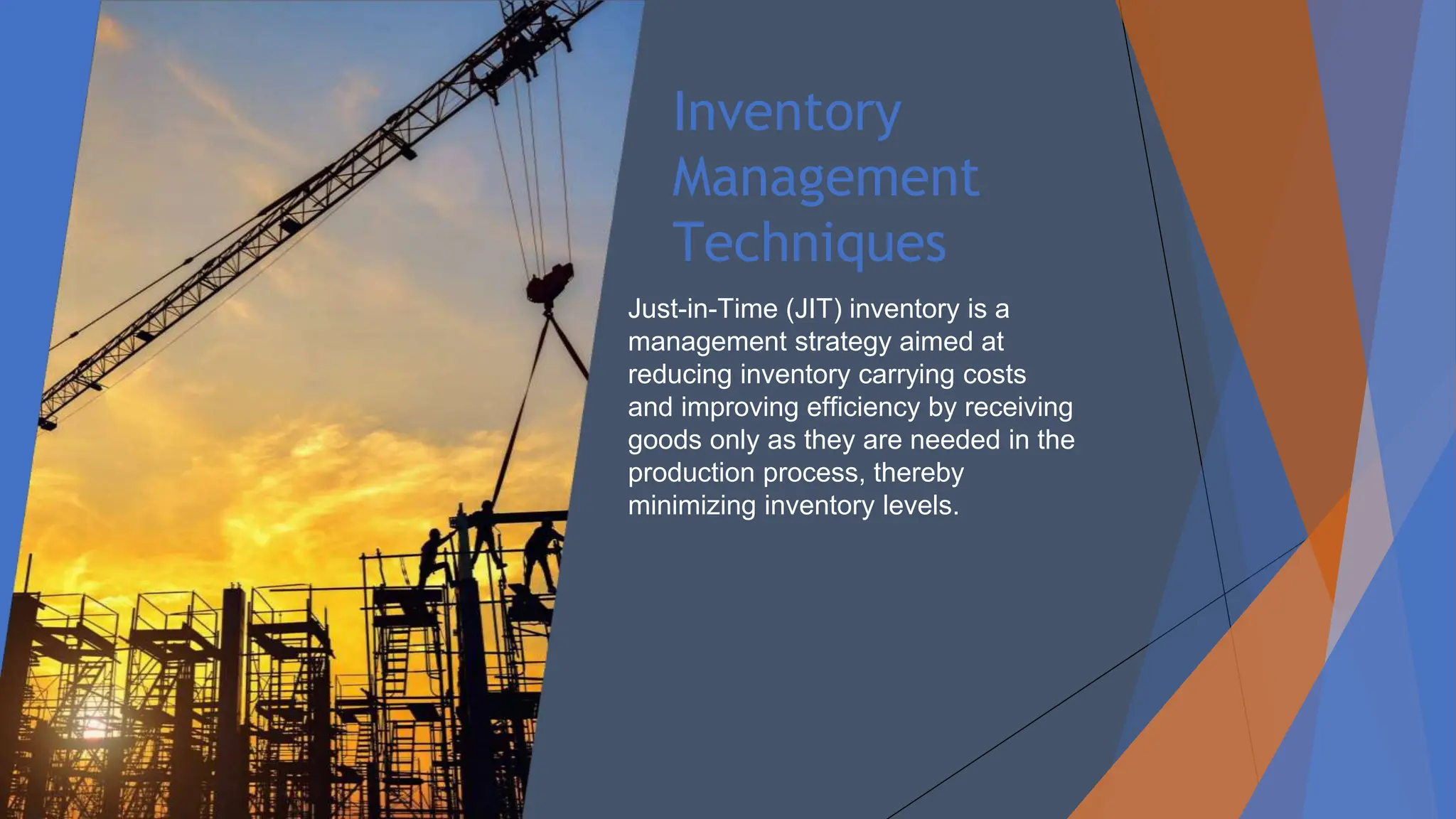 Inventory Management Techniques

Just-in-Time (JIT) inventory is a management strategy aimed at reducing inventory carrying costs and improving efficiency by receiving goods only as they are needed in the production process, thereby minimizing inventory levels.